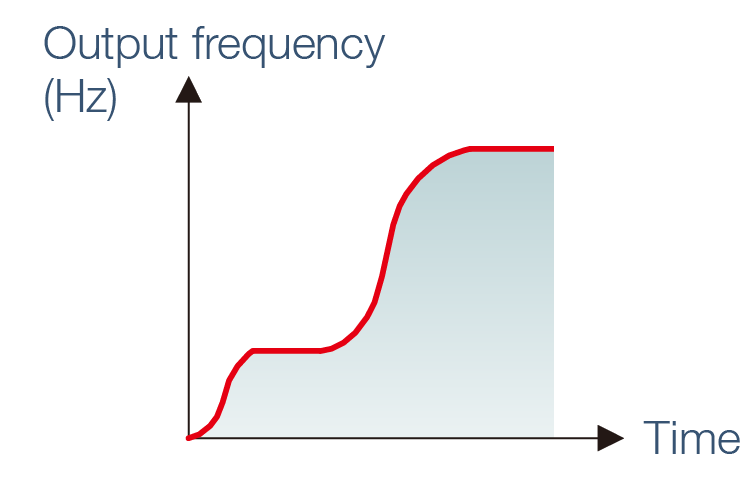 Output frequency
(Hz)

Time